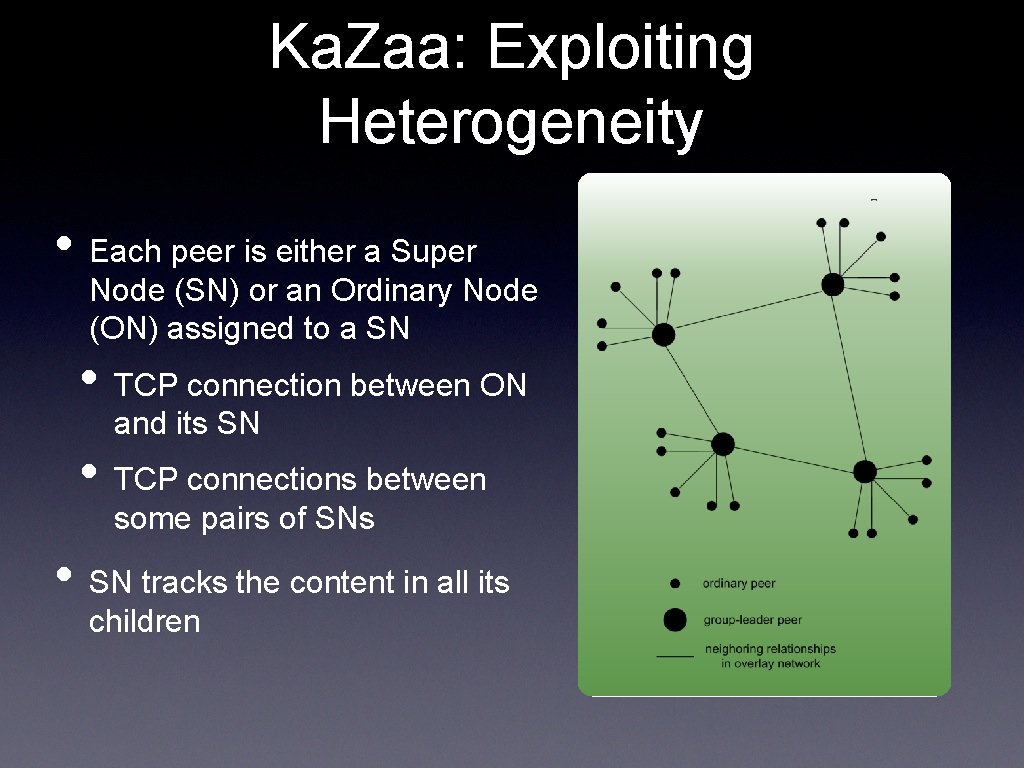 Ka.Zaa: Exploiting Heterogeneity

• Each peer is either a Super Node (SN) or an Ordinary Node (ON) assigned to a SN

• TCP connection between ON and its SN

• TCP connections between some pairs of SNs

• SN tracks the content in all its children

ordinary peer

group-leader peer

neighoring relationships in overlay network